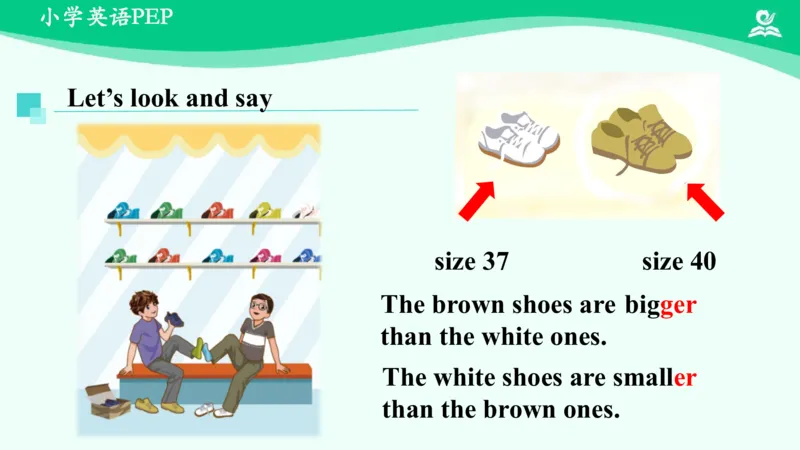 小学英语PEP

Let’s look and say

size 37

size 40

The brown shoes are bigger than the white ones.

The white shoes are smaller than the brown ones.